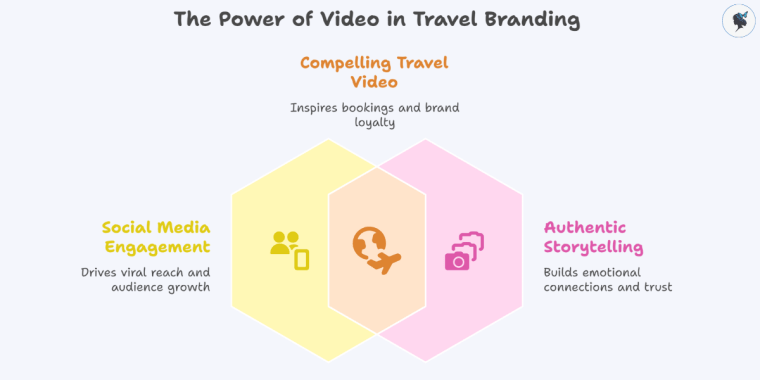 The Power of Video in Travel Branding

Compelling Travel Video

Inspires bookings and brand loyalty

Social Media Engagement

Drives viral reach and audience growth

Authentic Storytelling

Builds emotional connections and trust